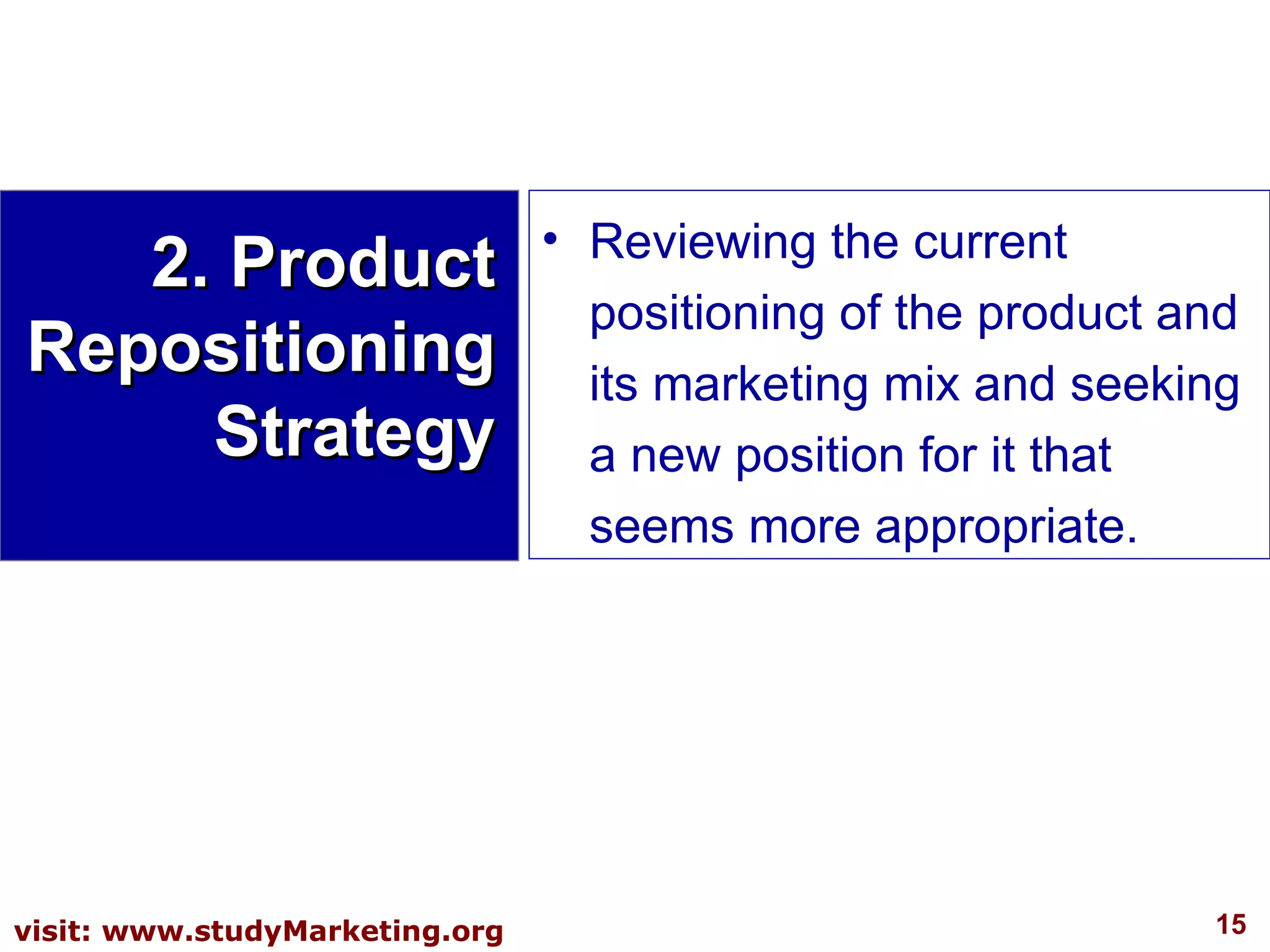 2. Product Repositioning Strategy

• Reviewing the current positioning of the product and its marketing mix and seeking a new position for it that seems more appropriate.

visit: www.studyMarketing.org

15